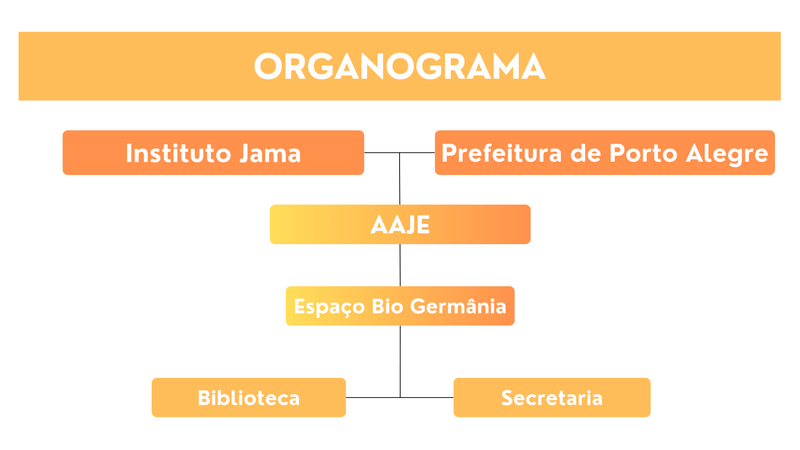 ORGANOGRAMA

Instituto Jama

Prefeitura de Porto Alegre

AAJE

Espaço Bio Germânia

Biblioteca

Secretaria